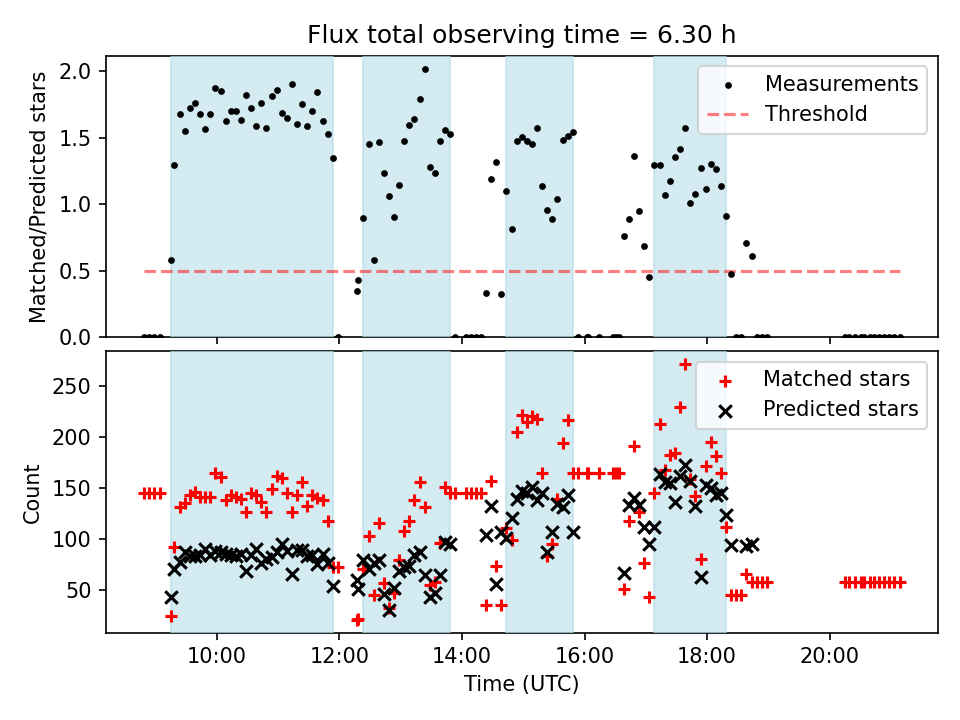 Flux total observing time = 6.30 h

Matched/Predicted stars

2.0
1.5
1.0
0.5
0.0

Measurements
Threshold

Count

250
200
150
100
50

Matched stars
Predicted stars

10:00
12:00
14:00
16:00
18:00
20:00

Time (UTC)